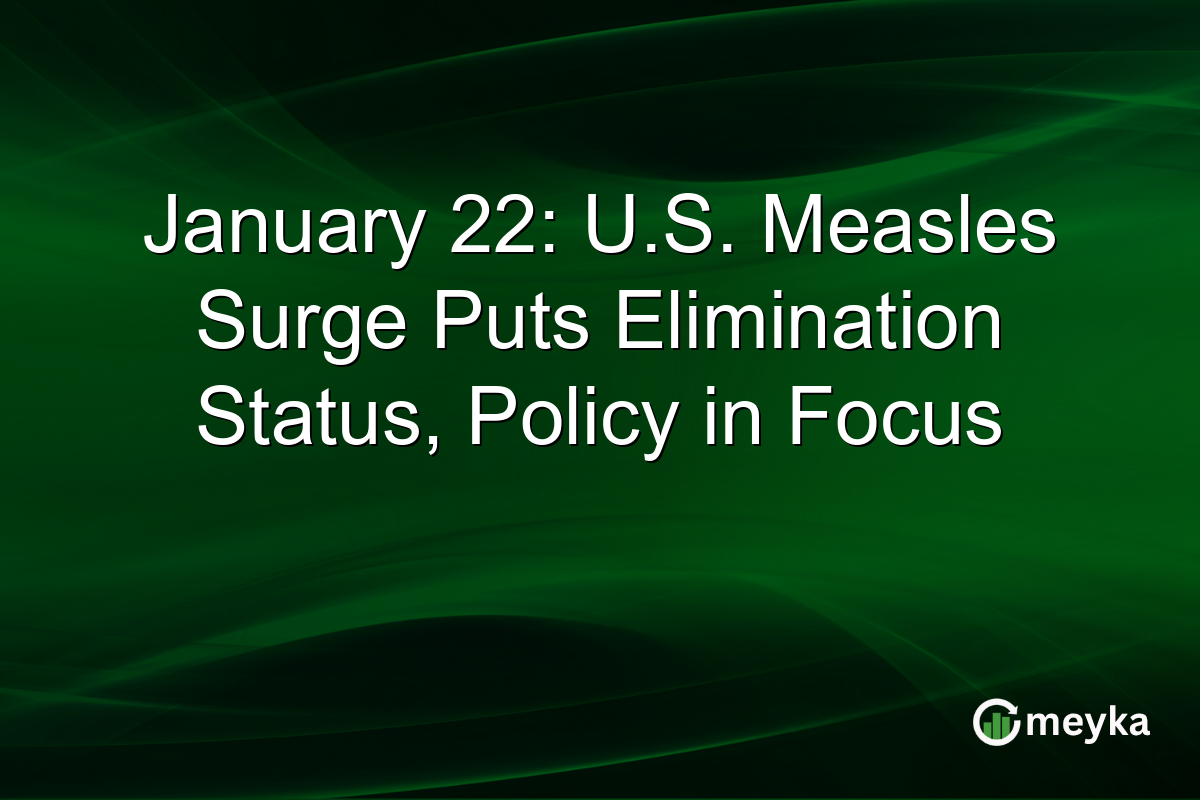 January 22: U.S. Measles Surge Puts Elimination Status, Policy in Focus

meyka